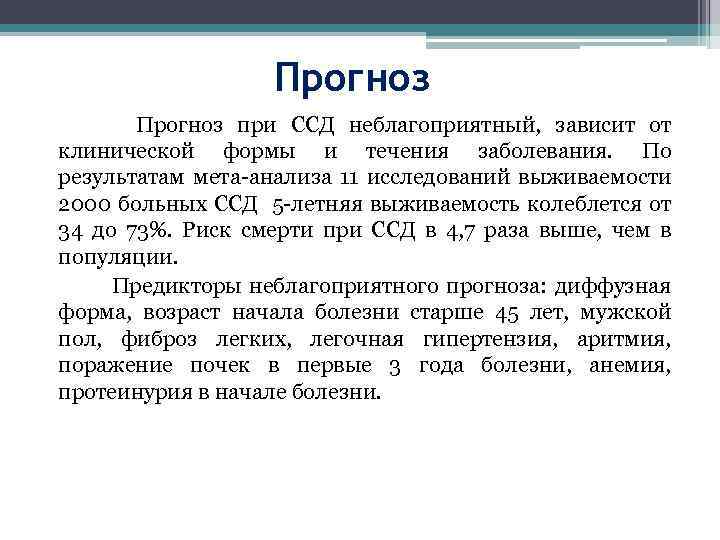 Прогноз

Прогноз при ССД неблагоприятный, зависит от клинической формы и течения заболевания. По результатам мета-анализа 11 исследований выживаемости 2000 больных ССД 5-летняя выживаемость колеблется от 34 до 73%. Риск смерти при ССД в 4,7 раза выше, чем в популяции.

Предикторы неблагоприятного прогноза: диффузная форма, возраст начала болезни старше 45 лет, мужской пол, фиброз легких, легочная гипертензия, аритмия, поражение почек в первые 3 года болезни, анемия, протеинурия в начале болезни.